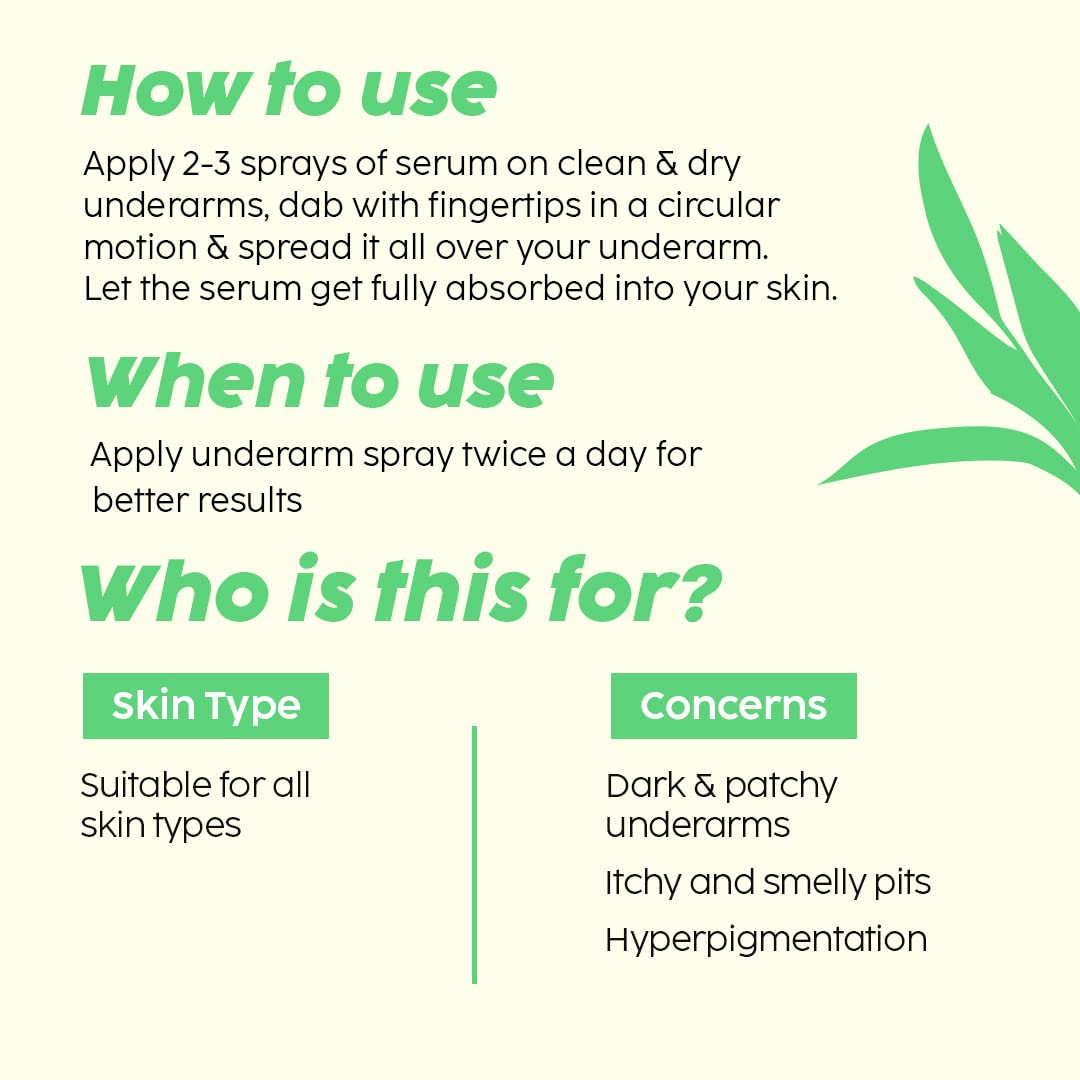 How to use

Apply 2-3 sprays of serum on clean & dry underarms, dab with fingertips in a circular motion & spread it all over your underarm. Let the serum get fully absorbed into your skin.

When to use

Apply underarm spray twice a day for better results

Who is this for?

Skin Type

Suitable for all skin types

Concerns

Dark & patchy underarms

Itchy and smelly pits

Hyperpigmentation